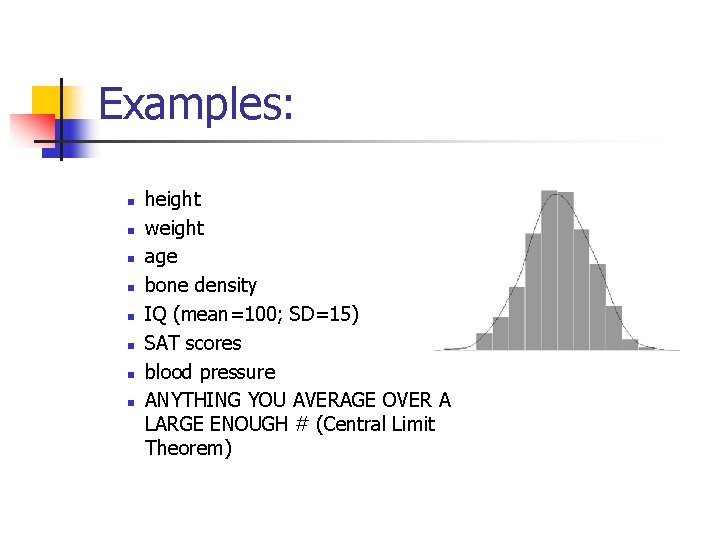 Examples:

- height
- weight
- age
- bone density
- IQ (mean=100; SD=15)
- SAT scores
- blood pressure
- ANYTHING YOU AVERAGE OVER A LARGE ENOUGH # (Central Limit Theorem)